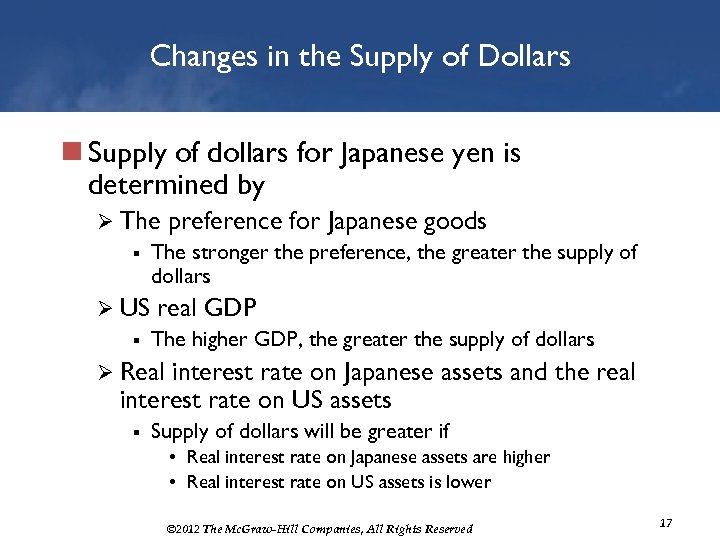 Changes in the Supply of Dollars

Supply of dollars for Japanese yen is determined by

The preference for Japanese goods

The stronger the preference, the greater the supply of dollars

US real GDP

The higher GDP, the greater the supply of dollars

Real interest rate on Japanese assets and the real interest rate on US assets

Supply of dollars will be greater if

Real interest rate on Japanese assets are higher

Real interest rate on US assets is lower

©2012 The McGraw-Hill Companies, All Rights Reserved

17